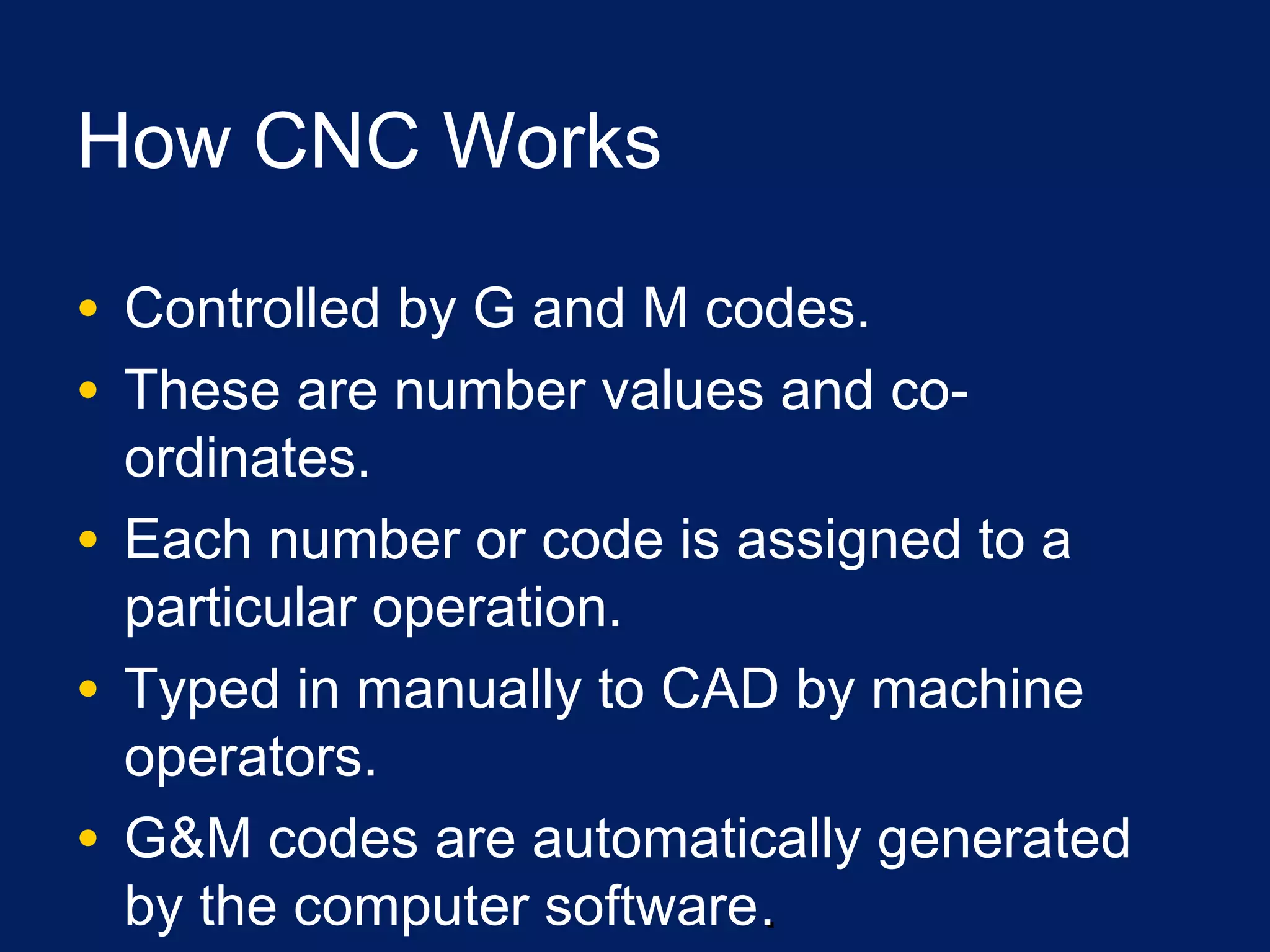 How CNC Works

• Controlled by G and M codes.
• These are number values and co-ordinates.
• Each number or code is assigned to a particular operation.
• Typed in manually to CAD by machine operators.
• G&M codes are automatically generated by the computer software.